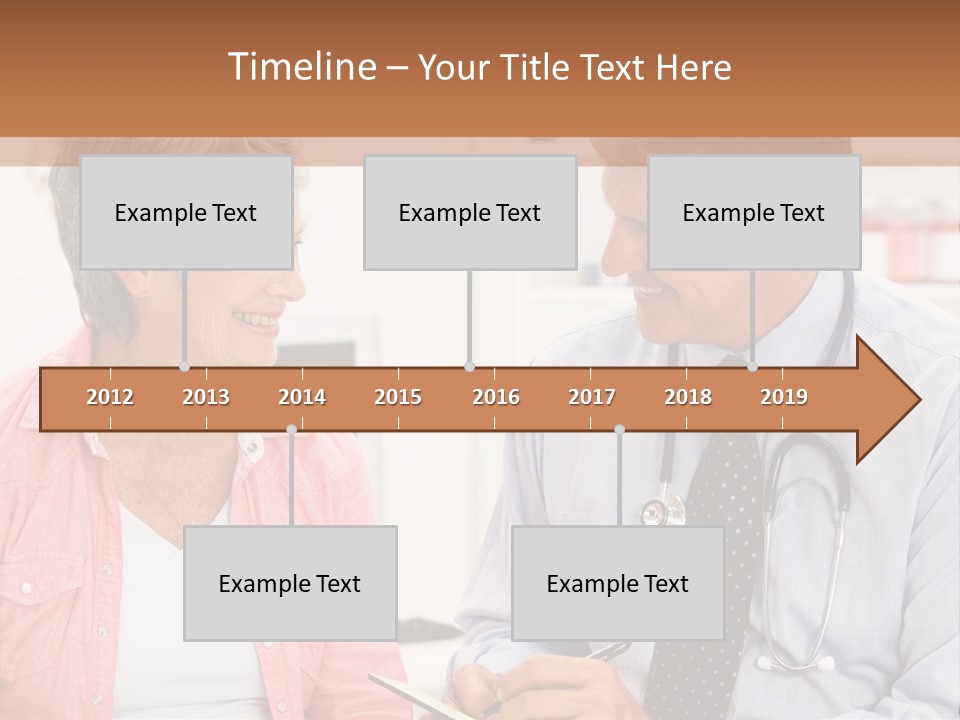 Timeline – Your Title Text Here

Example Text

Example Text

Example Text

2012 2013 2014 2015 2016 2017 2018 2019

Example Text

Example Text